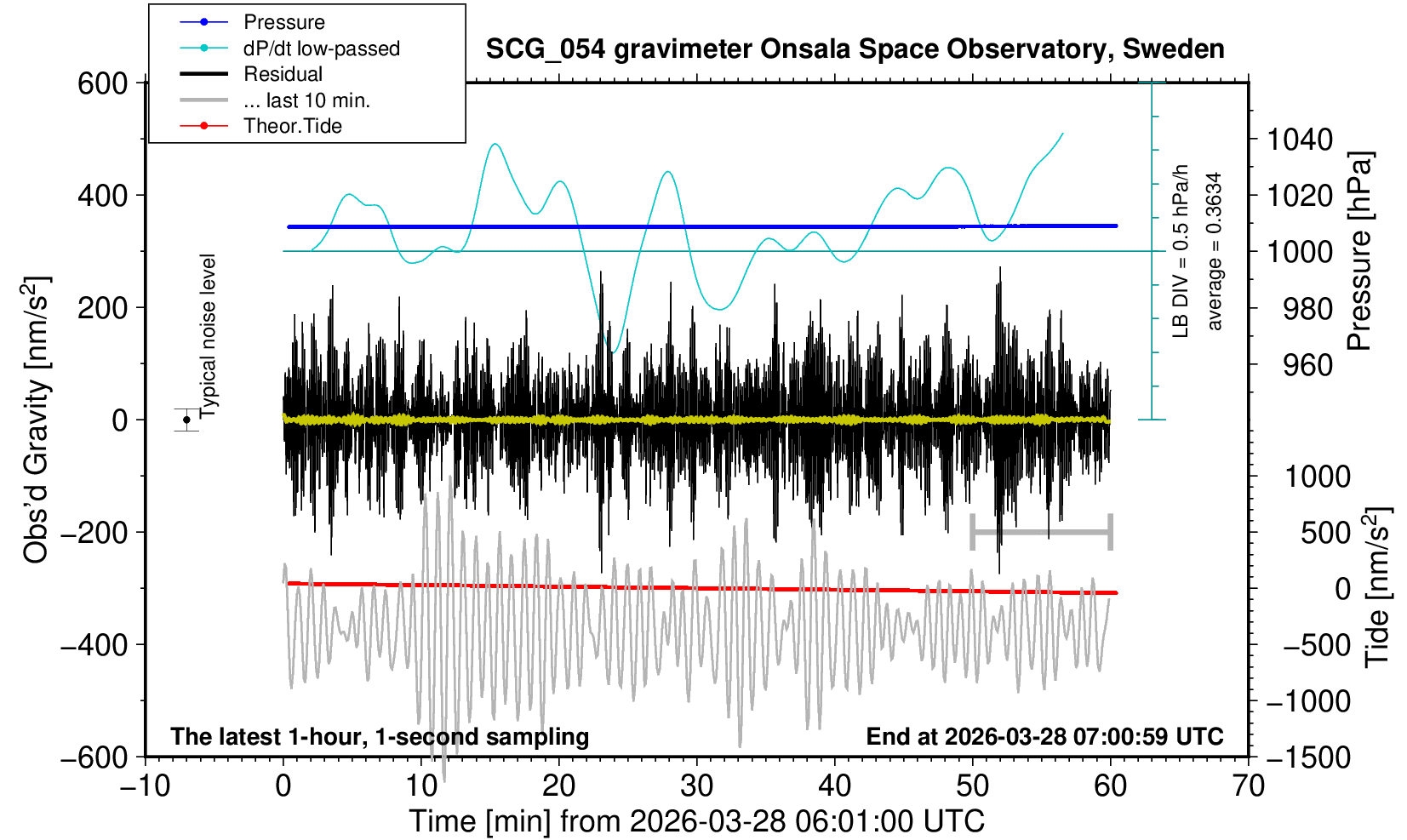 Pressure
dP/dt low-passed
Residual
... last 10 min.
Theor.Tide

SCG_054 gravimeter Onsala Space Observatory, Sweden

600
400
200
0
−200
−400
−600

Obs'd Gravity [nm/s$^2$]

Typical noise level

LB DIV = 0.5 hPa/h
average = 0.3634

1040
1020
1000
980
960

Pressure [hPa]

1000
500
0
−500
−1000
−1500

Tide [nm/s$^2$]

The latest 1-hour, 1-second sampling

End at 2026-03-28 07:00:59 UTC

−10
0
10
20
30
40
50
60
70

Time [min] from 2026-03-28 06:01:00 UTC